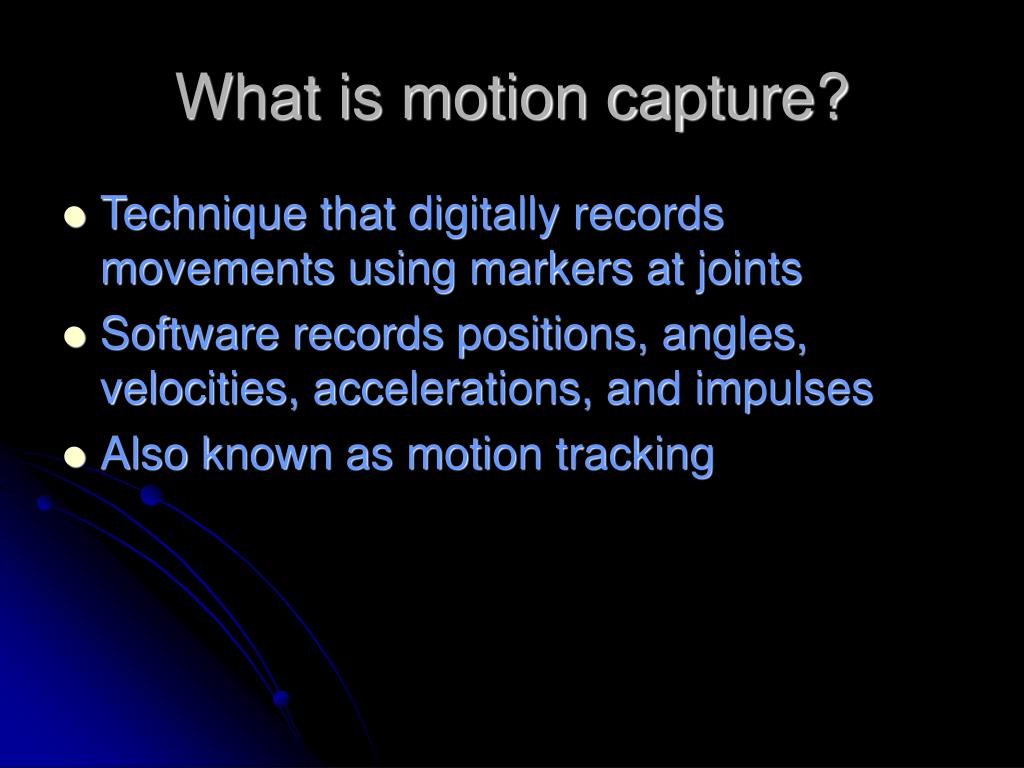 What is motion capture?

- Technique that digitally records movements using markers at joints
- Software records positions, angles, velocities, accelerations, and impulses
- Also known as motion tracking